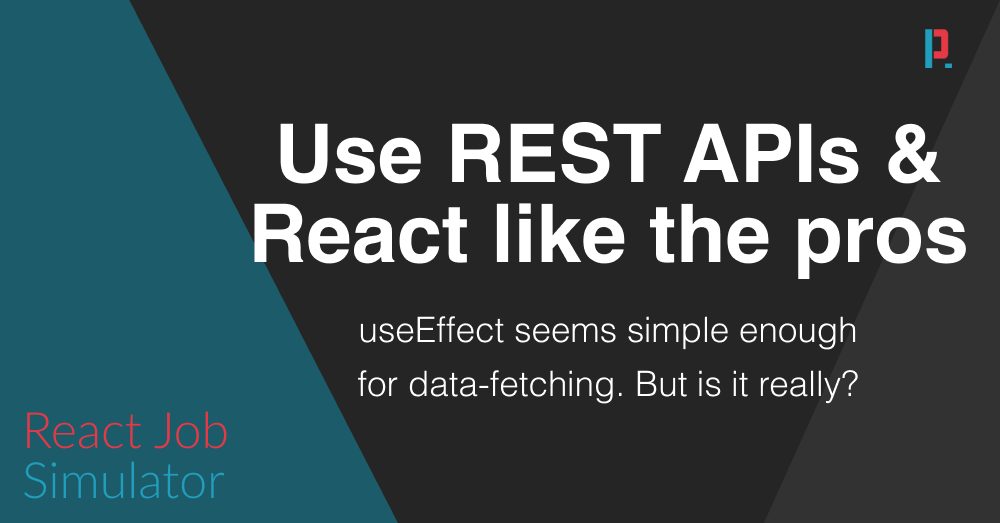 Use REST APIs & React like the pros

useEffect seems simple enough for data-fetching. But is it really?

React Job Simulator